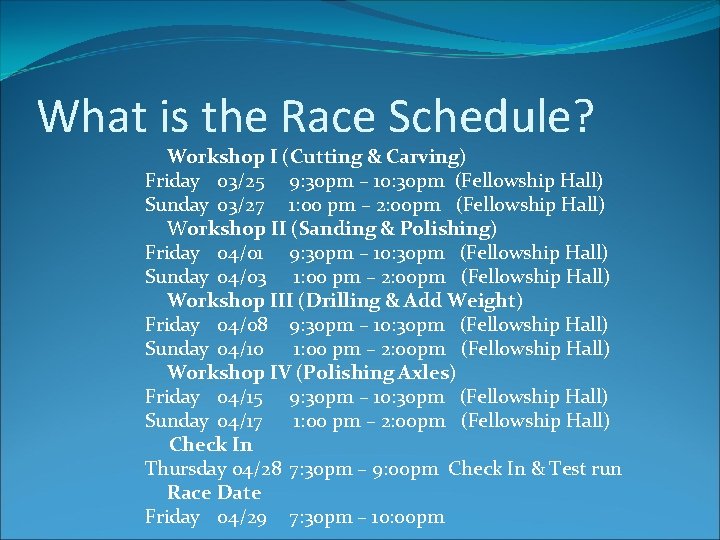 What is the Race Schedule?

Workshop I (Cutting & Carving)
Friday 03/25 9:30pm – 10:30pm (Fellowship Hall)
Sunday 03/27 1:00 pm – 2:00pm (Fellowship Hall)

Workshop II (Sanding & Polishing)
Friday 04/01 9:30pm – 10:30pm (Fellowship Hall)
Sunday 04/03 1:00 pm – 2:00pm (Fellowship Hall)

Workshop III (Drilling & Add Weight)
Friday 04/08 9:30pm – 10:30pm (Fellowship Hall)
Sunday 04/10 1:00 pm – 2:00pm (Fellowship Hall)

Workshop IV (Polishing Axles)
Friday 04/15 9:30pm – 10:30pm (Fellowship Hall)
Sunday 04/17 1:00 pm – 2:00pm (Fellowship Hall)

Check In
Thursday 04/28 7:30pm – 9:00pm Check In & Test run

Race Date
Friday 04/29 7:30pm – 10:00pm